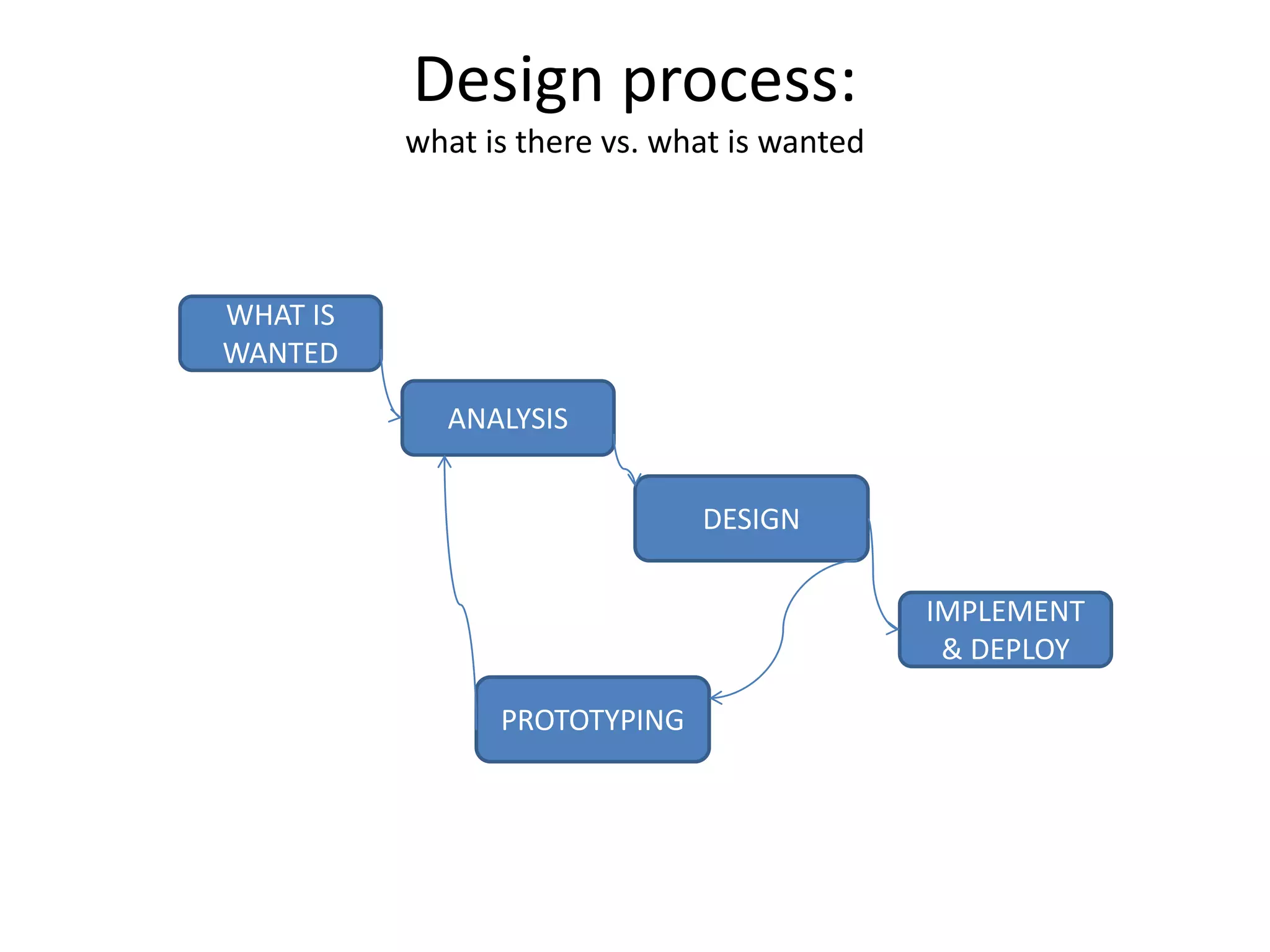 Design process:
what is there vs. what is wanted

WHAT IS WANTED

ANALYSIS

DESIGN

IMPLEMENT & DEPLOY

PROTOTYPING